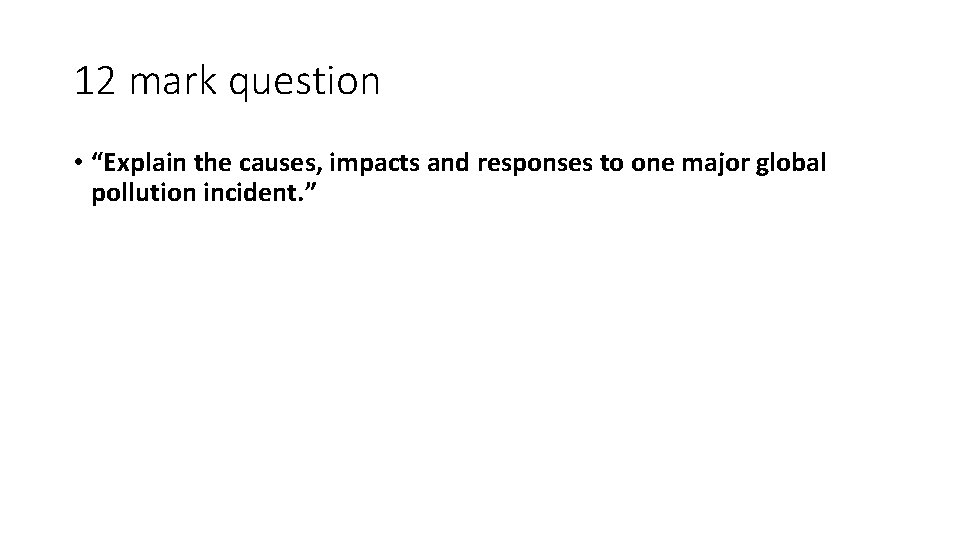 12 mark question

• “Explain the causes, impacts and responses to one major global pollution incident.”